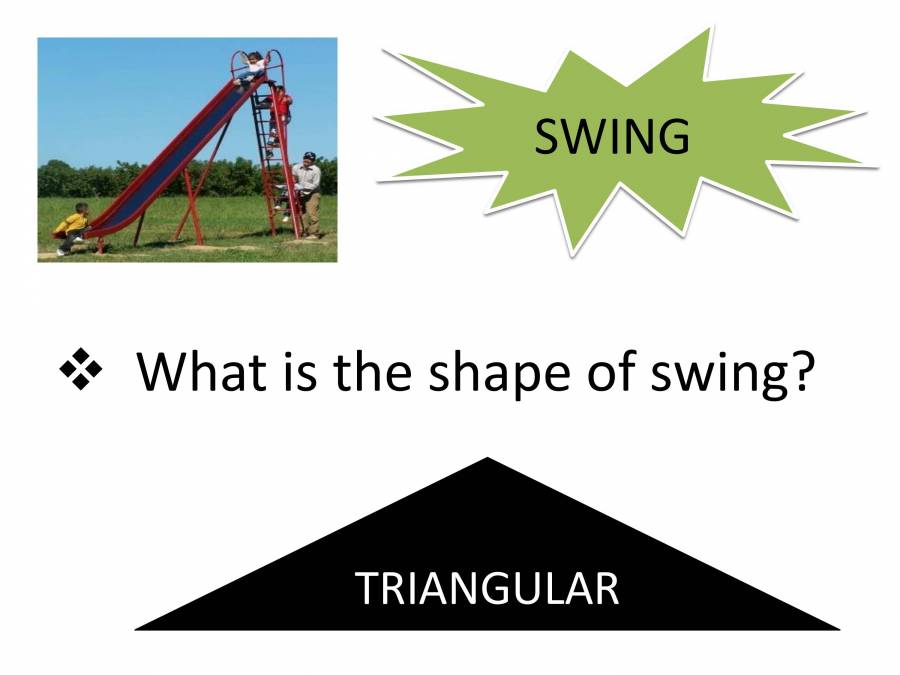 SWING

❖ What is the shape of swing?

TRIANGULAR